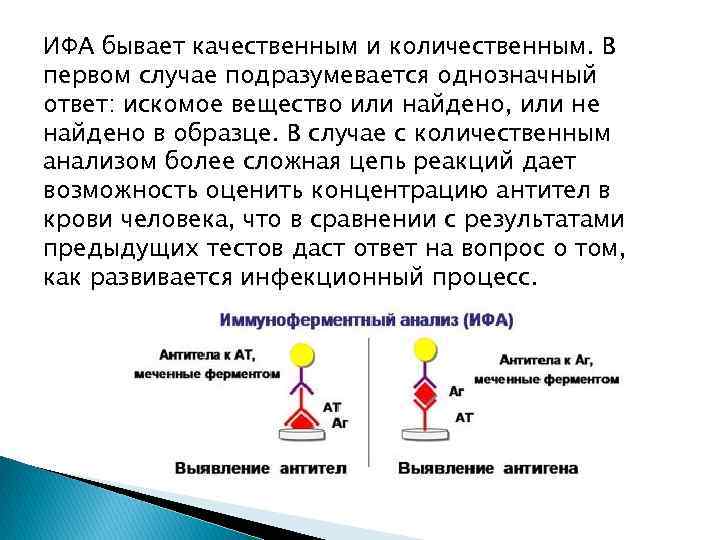 ИФА бывает качественным и количественным. В первом случае подразумевается однозначный ответ: искомое вещество или найдено, или не найдено в образце. В случае с количественным анализом более сложная цепь реакций дает возможность оценить концентрацию антител в крови человека, что в сравнении с результатами предыдущих тестов даст ответ на вопрос о том, как развивается инфекционный процесс.

Иммуноферментный анализ (ИФА)

Антитела к АТ, меченные ферментом

АТ
Аг

Выявление антител

Антитела к Аг, меченные ферментом

Аг
АТ

Выявление антигена